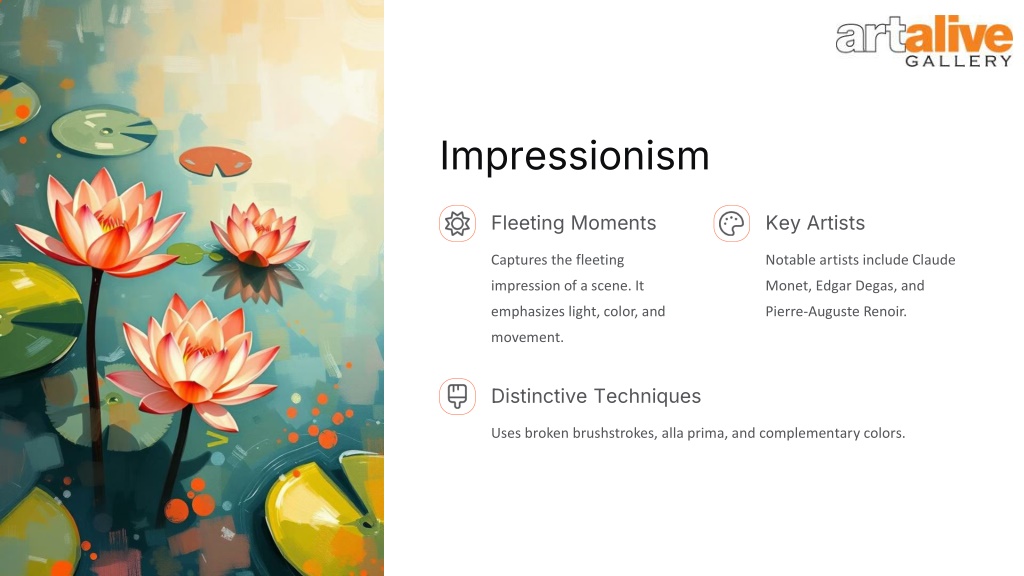 artalive
GALLERY

Impressionism

Fleeting Moments

Captures the fleeting impression of a scene. It emphasizes light, color, and movement.

Key Artists

Notable artists include Claude Monet, Edgar Degas, and Pierre-Auguste Renoir.

Distinctive Techniques

Uses broken brushstrokes, alla prima, and complementary colors.